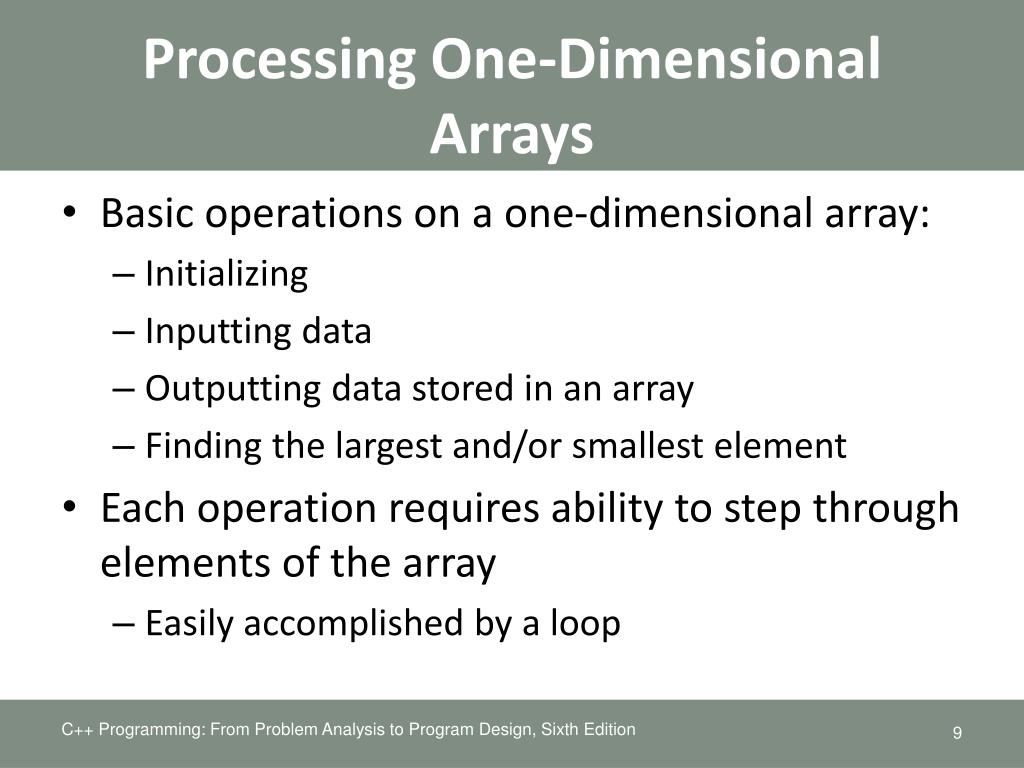 Processing One-Dimensional Arrays

• Basic operations on a one-dimensional array:
– Initializing
– Inputting data
– Outputting data stored in an array
– Finding the largest and/or smallest element
• Each operation requires ability to step through elements of the array
– Easily accomplished by a loop

C++ Programming: From Problem Analysis to Program Design, Sixth Edition

9